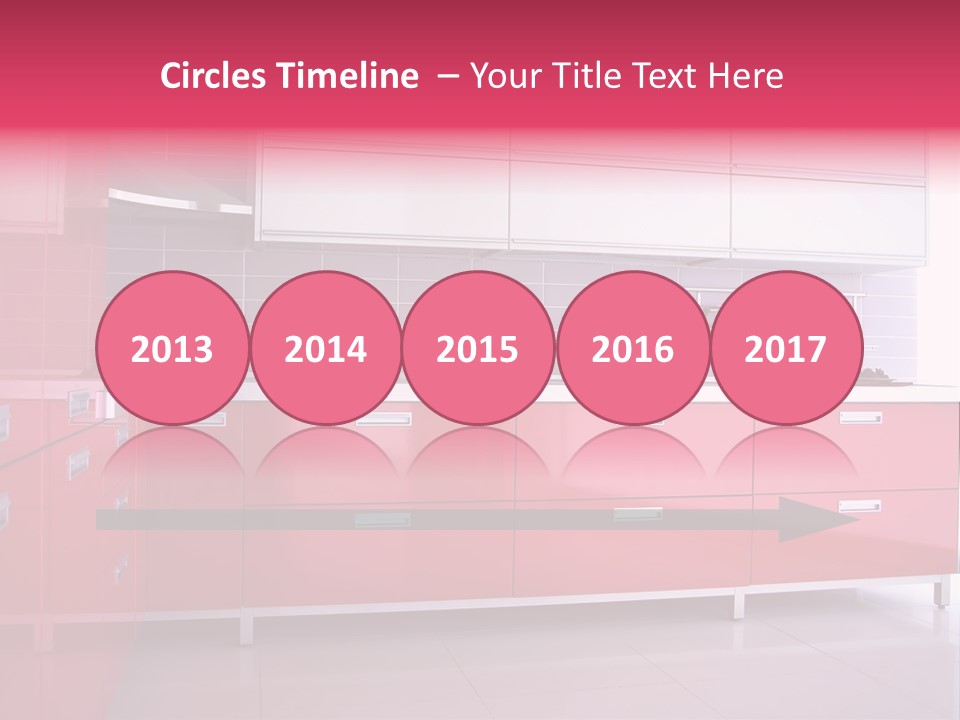 Circles Timeline – Your Title Text Here

2013

2014

2015

2016

2017